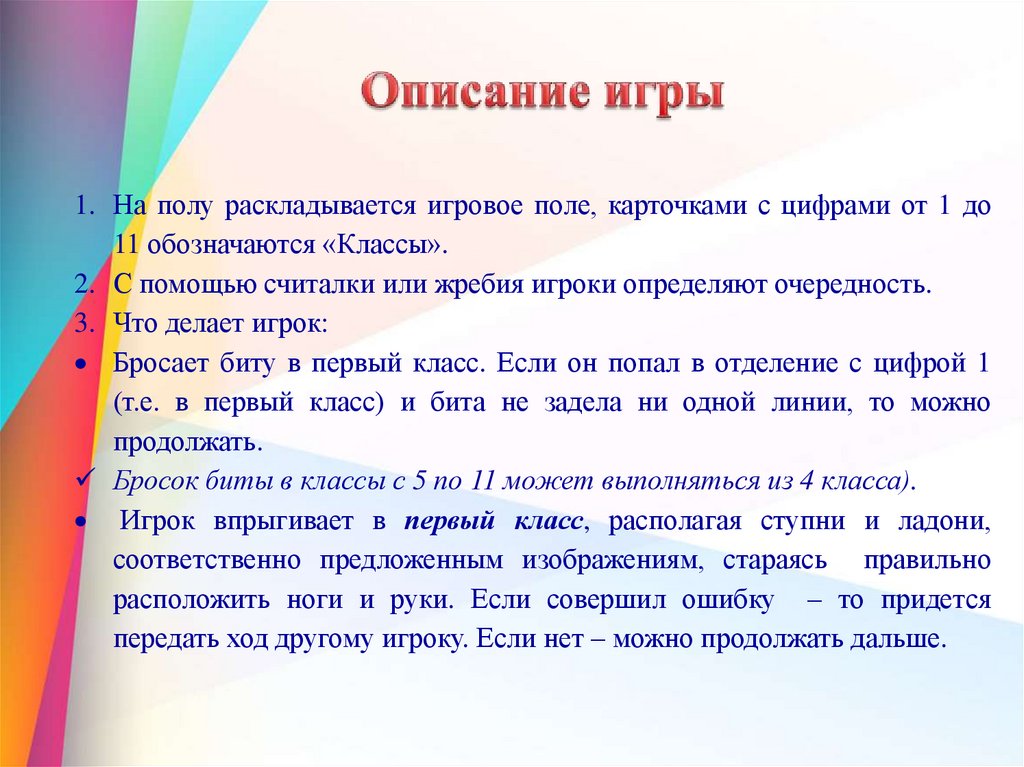 Описание игры

1. На полу раскладывается игровое поле, карточками с цифрами от 1 до 11 обозначаются «Классы».
2. С помощью считалки или жребия игроки определяют очередность.
3. Что делает игрок:
• Бросает биту в первый класс. Если он попал в отделение с цифрой 1 (т.е. в первый класс) и бита не задела ни одной линии, то можно продолжать.
✓ Бросок биты в классы с 5 по 11 может выполняться из 4 класса).
• Игрок впрыгивает в первый класс, располагая ступни и ладони, соответственно предложенным изображениям, стараясь правильно расположить ноги и руки. Если совершил ошибку – то придется передать ход другому игроку. Если нет – можно продолжать дальше.